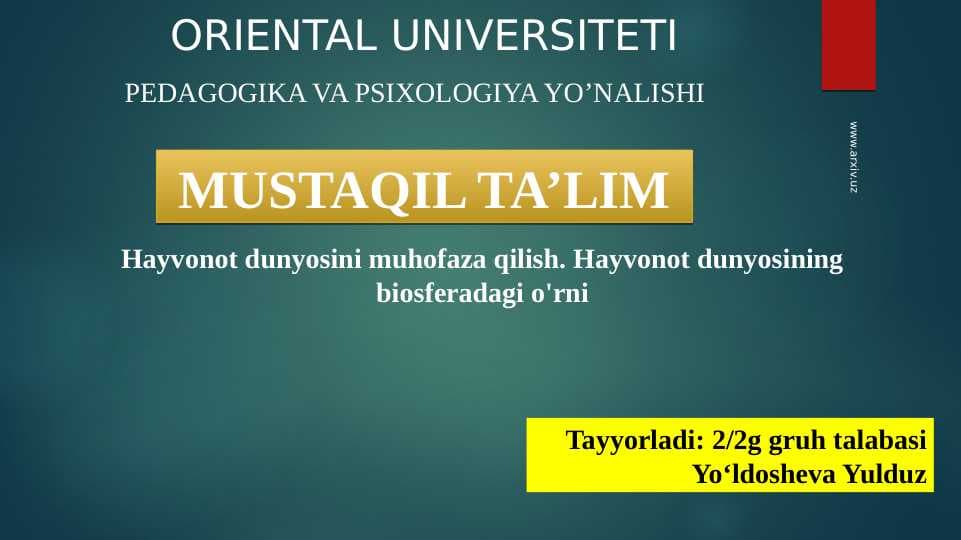 ORIENTAL UNIVERSITETI

PEDAGOGIKA VA PSIXOLOGIYA YO’NALISHI

www.arxiv.uz

MUSTAQIL TA’LIM

Hayvonot dunyosini muhofaza qilish. Hayvonot dunyosining biosferadagi o'rni

Tayyorladi: 2/2g gruh talabasi
Yo‘ldosheva Yulduz